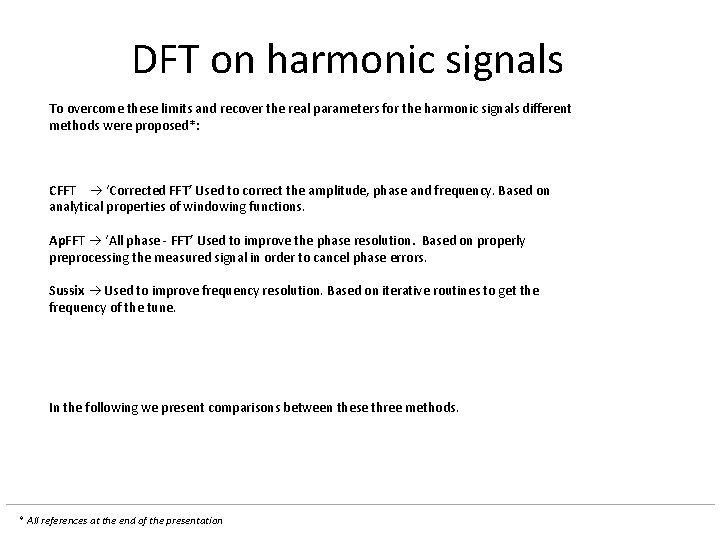 DFT on harmonic signals

To overcome these limits and recover the real parameters for the harmonic signals different methods were proposed*:

CFFT → 'Corrected FFT' Used to correct the amplitude, phase and frequency. Based on analytical properties of windowing functions.

ApFFT → 'All phase - FFT' Used to improve the phase resolution. Based on properly preprocessing the measured signal in order to cancel phase errors.

Sussix → Used to improve frequency resolution. Based on iterative routines to get the frequency of the tune.

In the following we present comparisons between these three methods.

* All references at the end of the presentation